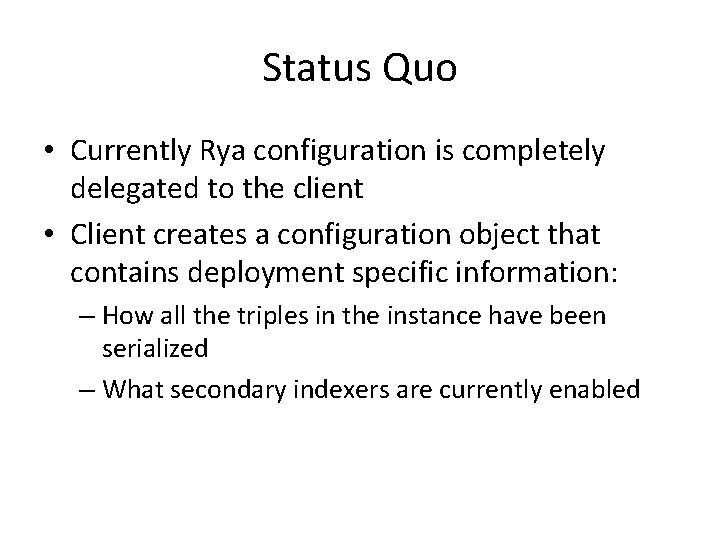 Status Quo

• Currently Rya configuration is completely delegated to the client

• Client creates a configuration object that contains deployment specific information:

– How all the triples in the instance have been serialized

– What secondary indexers are currently enabled